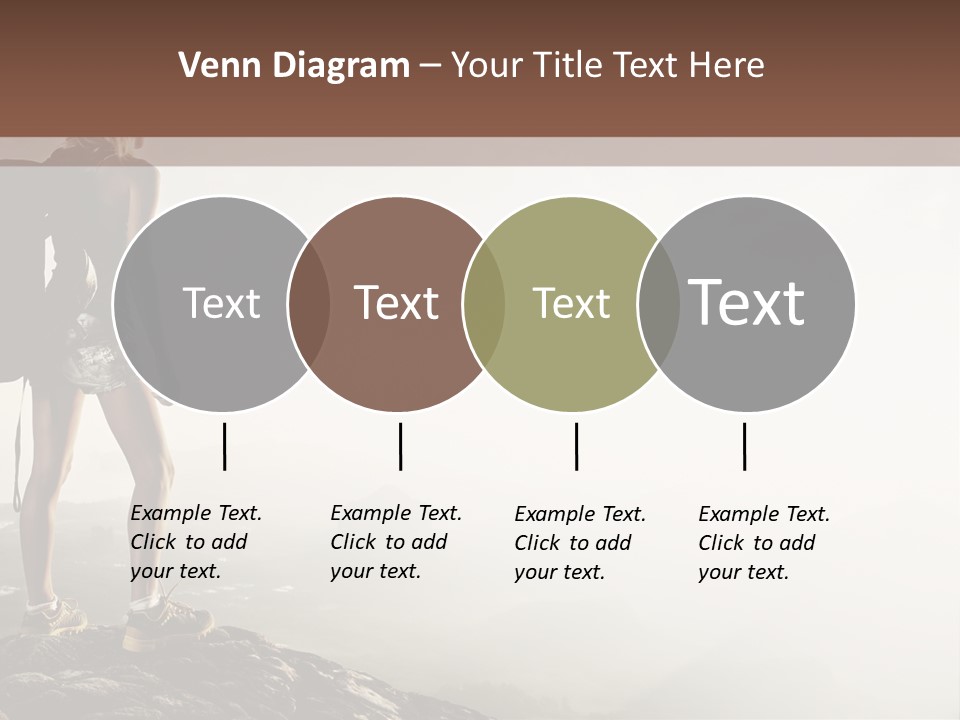 Venn Diagram – Your Title Text Here

Text

Text

Text

Text

Example Text. Click to add your text.

Example Text. Click to add your text.

Example Text. Click to add your text.

Example Text. Click to add your text.